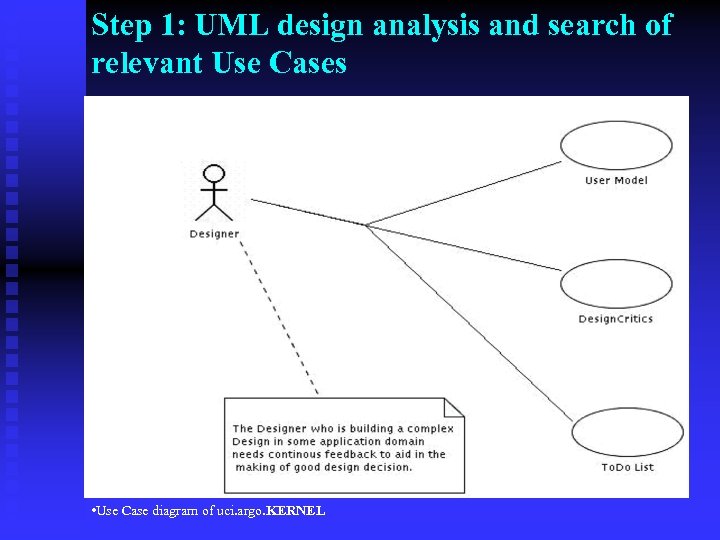 Step 1: UML design analysis and search of relevant Use Cases

Designer

User Model

DesignCritics

ToDo List

The Designer who is building a complex Design in some application domain needs continous feedback to aid in the making of good design decision.

•Use Case diagram of uci.argo.KERNEL